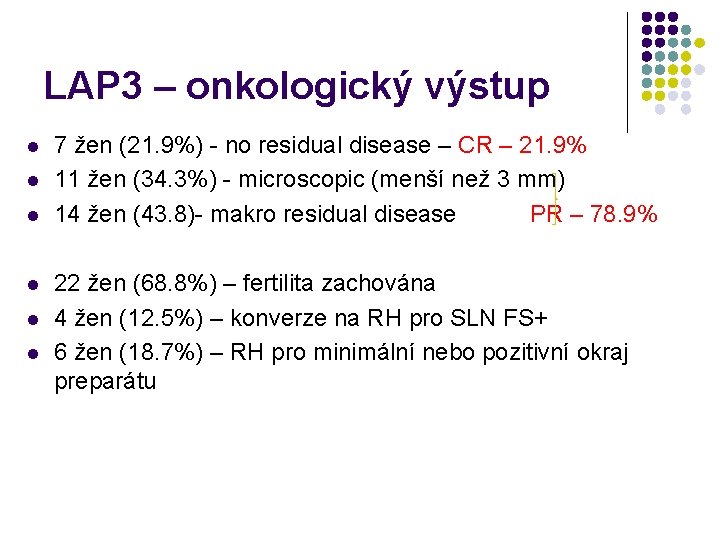 LAP3 – onkologický výstup

- 7 žen (21.9%) - no residual disease – CR – 21.9%
- 11 žen (34.3%) - microscopic (menší než 3 mm)
- 14 žen (43.8)- makro residual disease PR – 78.9%

- 22 žen (68.8%) – fertilita zachována
- 4 žen (12.5%) – konverze na RH pro SLN FS+
- 6 žen (18.7%) – RH pro minimální nebo pozitivní okraj preparátu